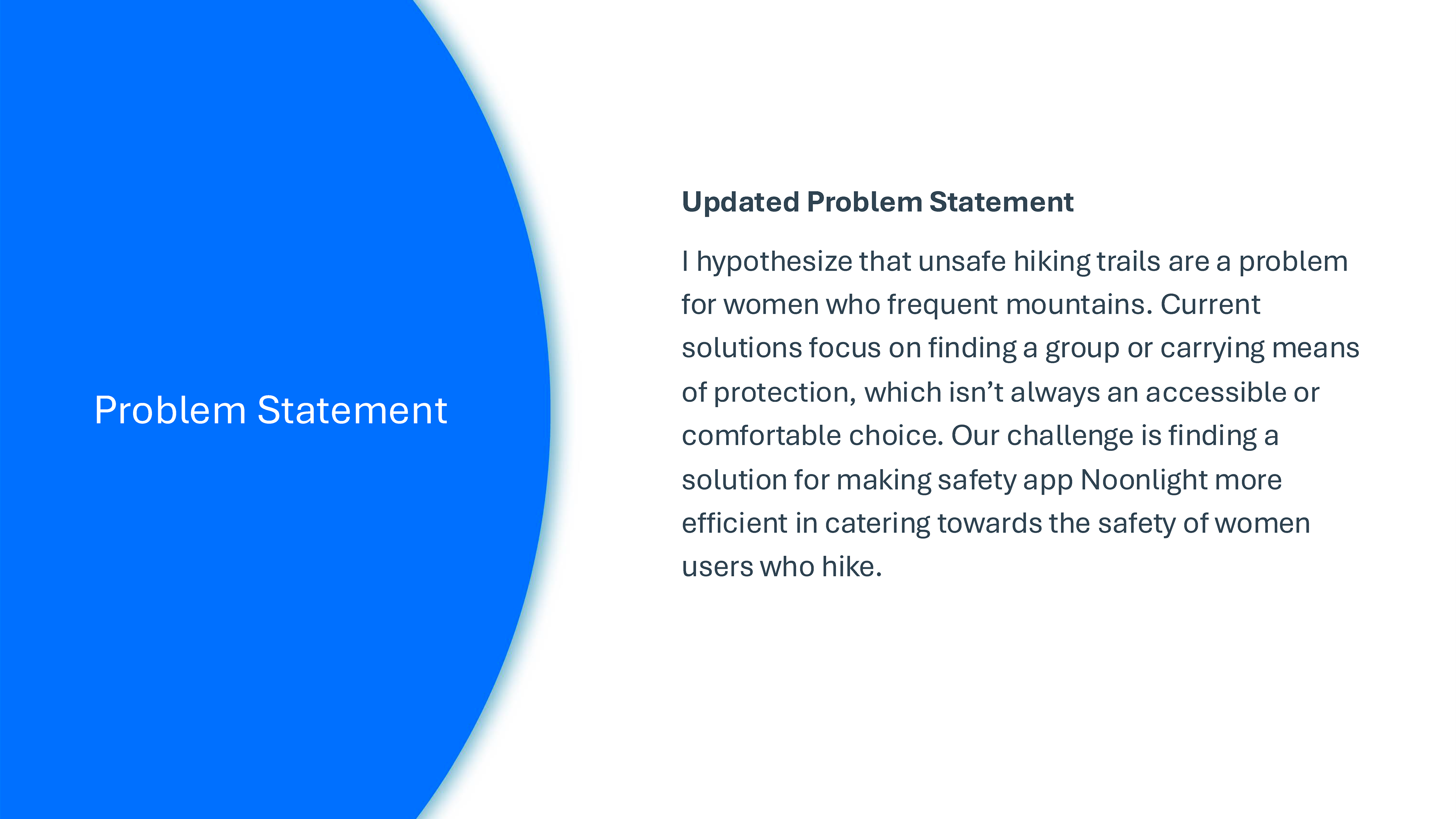 Problem Statement

Updated Problem Statement

I hypothesize that unsafe hiking trails are a problem for women who frequent mountains. Current solutions focus on finding a group or carrying means of protection, which isn’t always an accessible or comfortable choice. Our challenge is finding a solution for making safety app Noonlight more efficient in catering towards the safety of women users who hike.